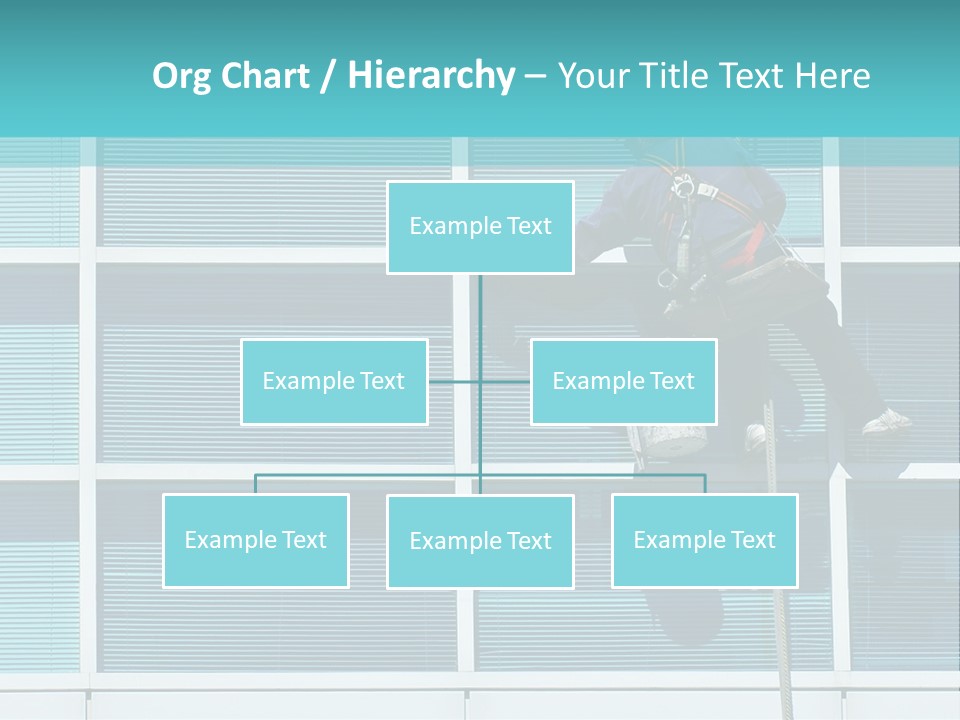 Org Chart / Hierarchy – Your Title Text Here

Example Text

Example Text

Example Text

Example Text

Example Text

Example Text